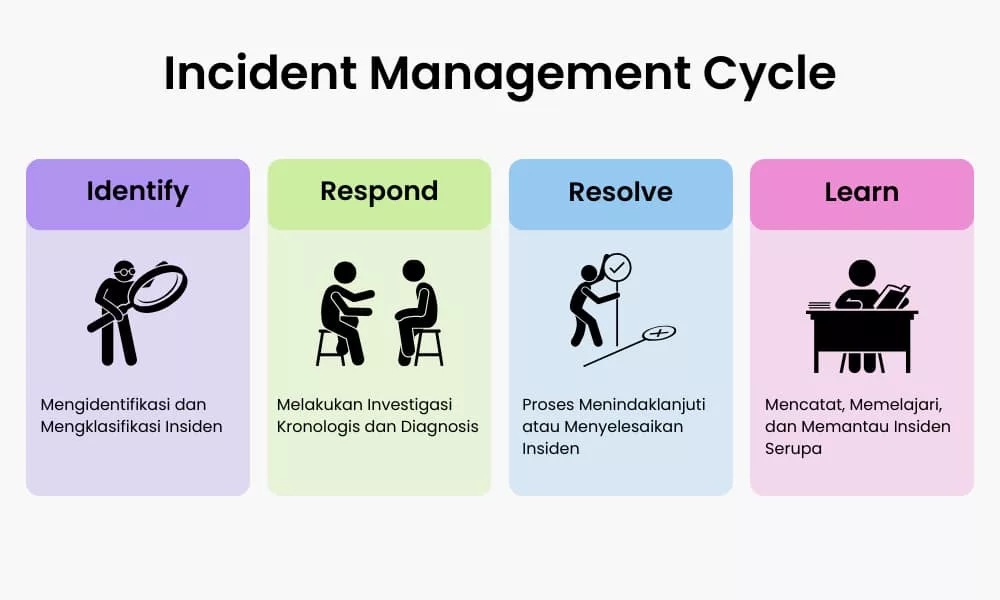 Incident Management Cycle

Identify

Mengidentifikasi dan Mengklasifikasi Insiden

Respond

Melakukan Investigasi Kronologis dan Diagnosis

Resolve

Proses Menindaklanjuti atau Menyelesaikan Insiden

Learn

Mencatat, Memelajari, dan Memantau Insiden Serupa